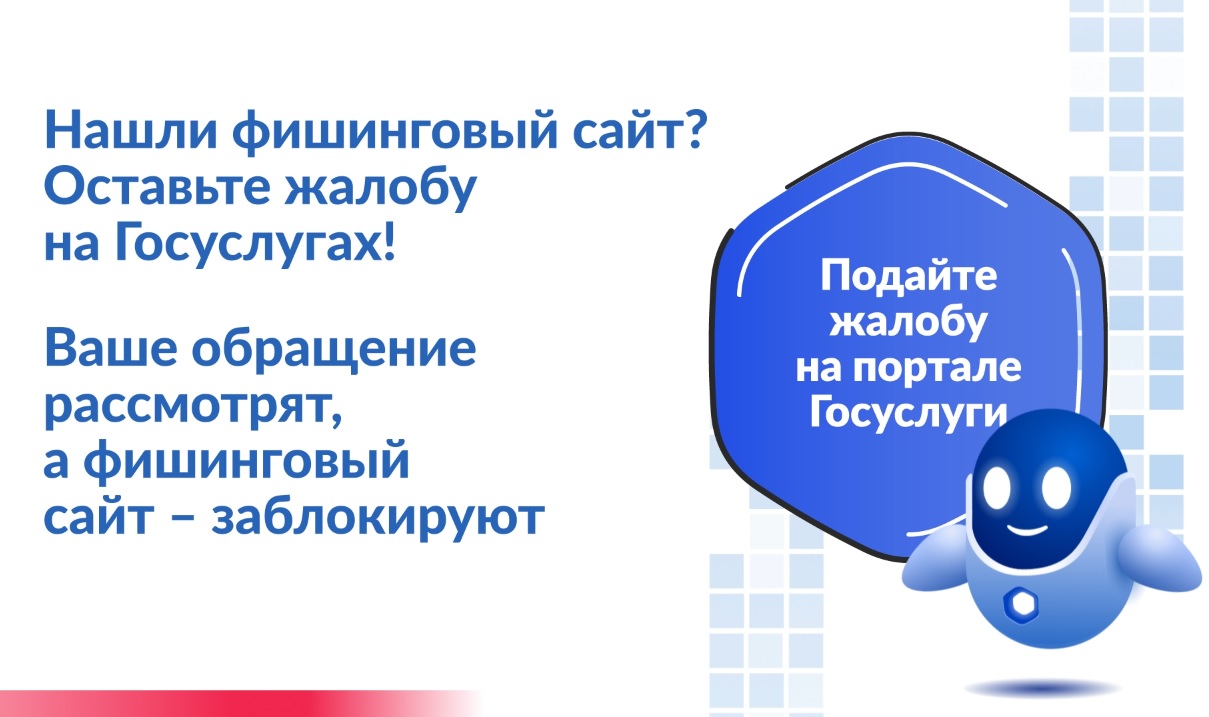 Нашли фишинговый сайт? Оставьте жалобу на Госуслугах!

Ваше обращение рассмотрят, а фишинговый сайт – заблокируют

Подайте жалобу на портале Госуслуги